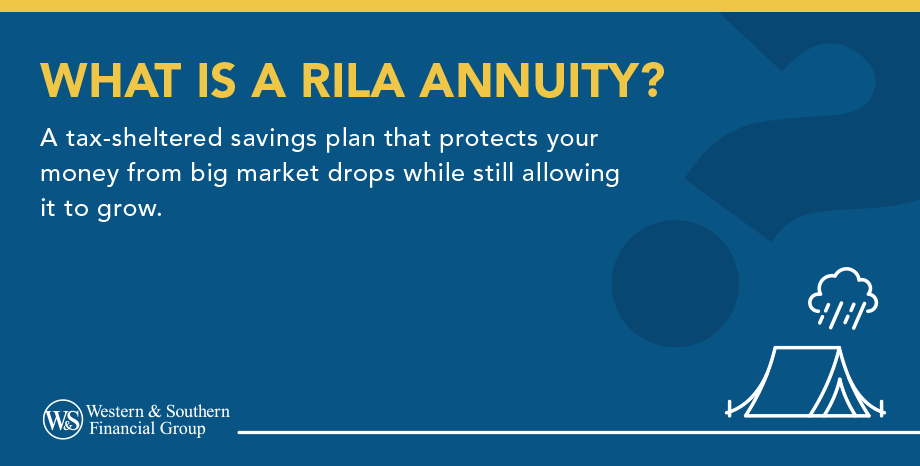 WHAT IS A RILA ANNUITY?

A tax-sheltered savings plan that protects your money from big market drops while still allowing it to grow.

W&S Western & Southern Financial Group